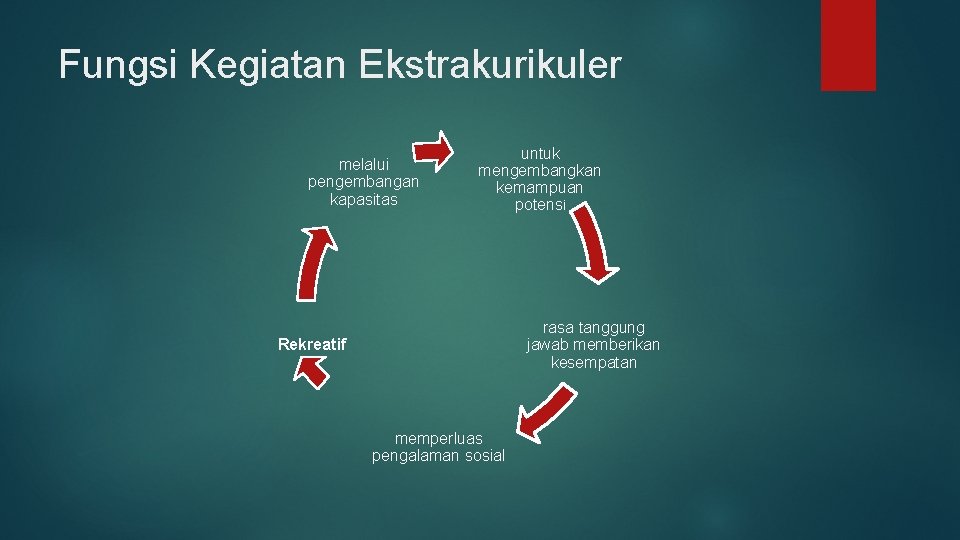 Fungsi Kegiatan Ekstrakurikuler

melalui pengembangan kapasitas

untuk mengembangkan kemampuan potensi

rasa tanggung jawab memberikan kesempatan

memperluas pengalaman sosial

Rekreatif